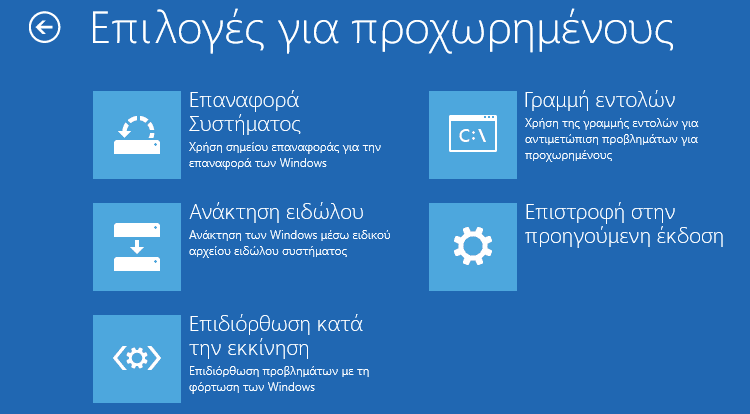 Επιλογές για προχωρημένους

Επαναφορά Συστήματος
Χρήση σημείου επαναφοράς για την επαναφορά των Windows

Ανάκτηση ειδώλου
Ανάκτηση των Windows μέσω ειδικού αρχείου ειδώλου συστήματος

Επιδιόρθωση κατά την εκκίνηση
Επιδιόρθωση προβλημάτων με τη φόρτωση των Windows

C:\
Γραμμή εντολών
Χρήση της γραμμής εντολών για αντιμετώπιση προβλημάτων για προχωρημένους

Επιστροφή στην προηγούμενη έκδοση